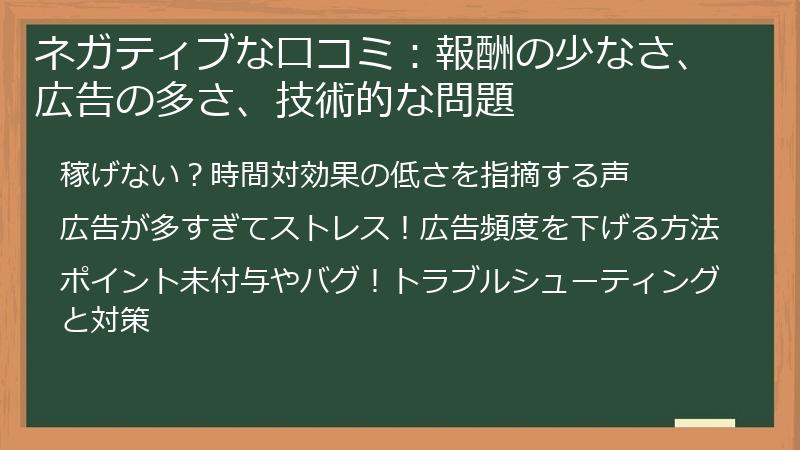 ネガティブな口コミ：報酬の少なさ、広告の多さ、技術的な問題

稼げない？時間対効果の低さを指摘する声

広告が多すぎてストレス！広告頻度を下げる方法

ポイント未付与やバグ！トラブルシューティングと対策